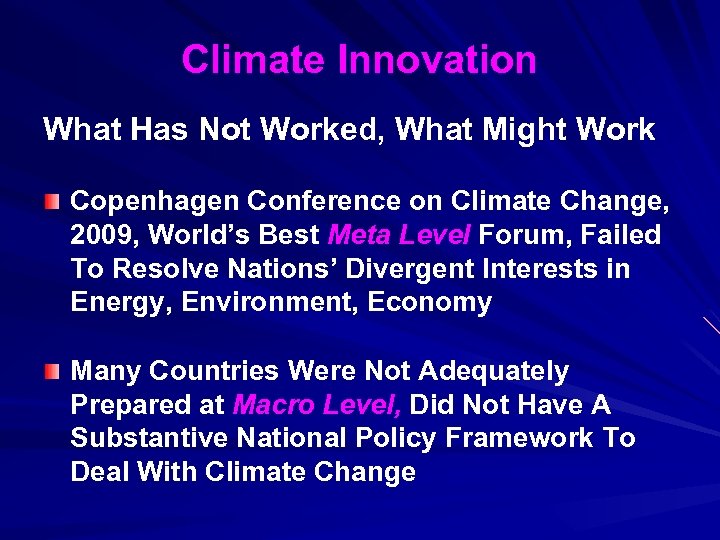 Climate Innovation

What Has Not Worked, What Might Work

Copenhagen Conference on Climate Change, 2009, World's Best Meta Level Forum, Failed To Resolve Nations' Divergent Interests in Energy, Environment, Economy

Many Countries Were Not Adequately Prepared at Macro Level, Did Not Have A Substantive National Policy Framework To Deal With Climate Change